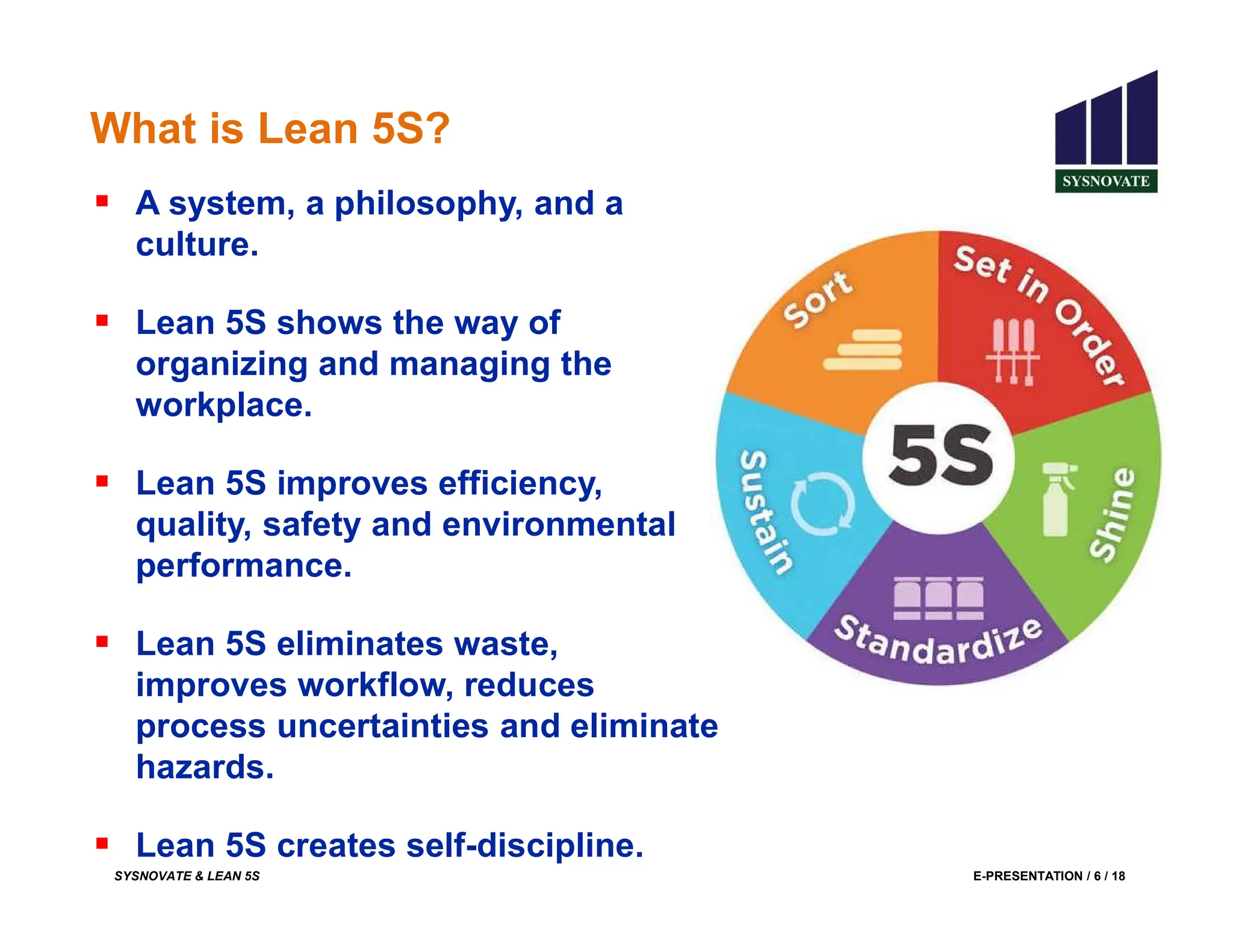 What is Lean 5S?

SYSNOVATE

▪ A system, a philosophy, and a culture.

▪ Lean 5S shows the way of organizing and managing the workplace.

▪ Lean 5S improves efficiency, quality, safety and environmental performance.

▪ Lean 5S eliminates waste, improves workflow, reduces process uncertainties and eliminate hazards.

▪ Lean 5S creates self-discipline.

Sort
Set in Order
Shine
Standardize
Sustain
5S

SYSNOVATE & LEAN 5S

E-PRESENTATION / 6 / 18